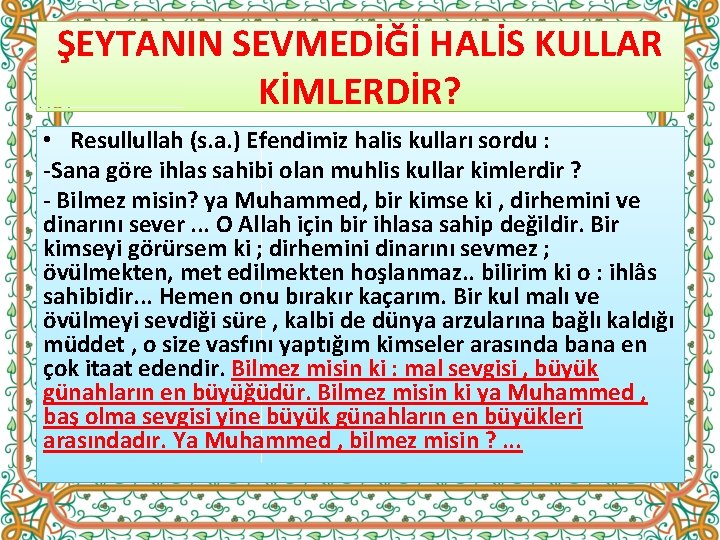 ŞEYTANIN SEVMEDİĞİ HALİS KULLAR KİMLERDİR?

• Resullullah (s.a.) Efendimiz halis kulları sordu :

-Sana göre ihlas sahibi olan muhlis kullar kimlerdir ?

- Bilmez misin? ya Muhammed, bir kimse ki , dirhemini ve dinarını sever ... O Allah için bir ihlasa sahip değildir. Bir kimseyi görürsem ki ; dirhemini dinarını sevmez ; övülmekten, met edilmekten hoşlanmaz.. bilirim ki o : ihlâs sahibidir... Hemen onu bırakır kaçarım. Bir kul malı ve övülmeyi sevdiği süre , kalbi de dünya arzularına bağlı kaldığı müddet , o size vasfını yaptığım kimseler arasında bana en çok itaat edendir. Bilmez misin ki : mal sevgisi , büyük günahların en büyüğüdür. Bilmez misin ki ya Muhammed , baş olma sevgisi yine büyük günahların en büyükleri arasındadır. Ya Muhammed , bilmez misin ? ...